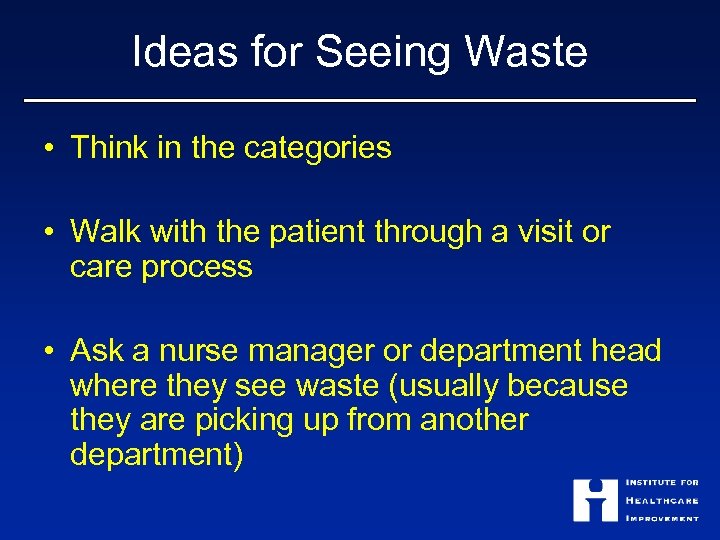 Ideas for Seeing Waste

• Think in the categories

• Walk with the patient through a visit or care process

• Ask a nurse manager or department head where they see waste (usually because they are picking up from another department)

INSTITUTE FOR
HEALTHCARE
IMPROVEMENT